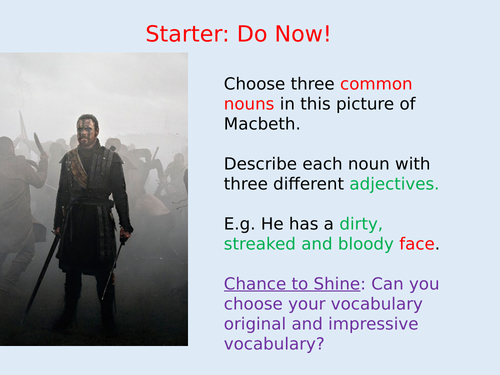 Starter: Do Now!

Choose three common nouns in this picture of Macbeth.

Describe each noun with three different adjectives.

E.g. He has a dirty, streaked and bloody face.

Chance to Shine: Can you choose your vocabulary original and impressive vocabulary?